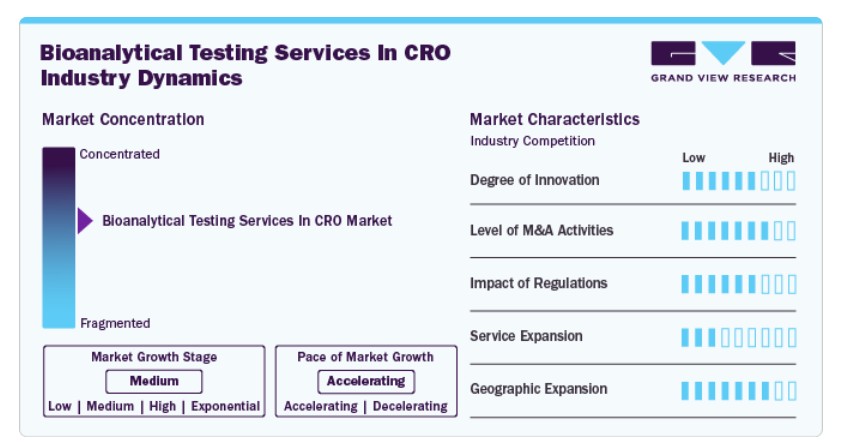 Bioanalytical Testing Services In CRO Industry Dynamics

GRAND VIEW RESEARCH

Market Concentration

Concentrated

Bioanalytical Testing Services In CRO Market

Fragmented

Market Growth Stage

Medium

Low | Medium | High | Exponential

Pace of Market Growth

Accelerating

Accelerating | Decelerating

Market Characteristics

Industry Competition

Low High

Degree of Innovation

Level of M&A Activities

Impact of Regulations

Service Expansion

Geographic Expansion